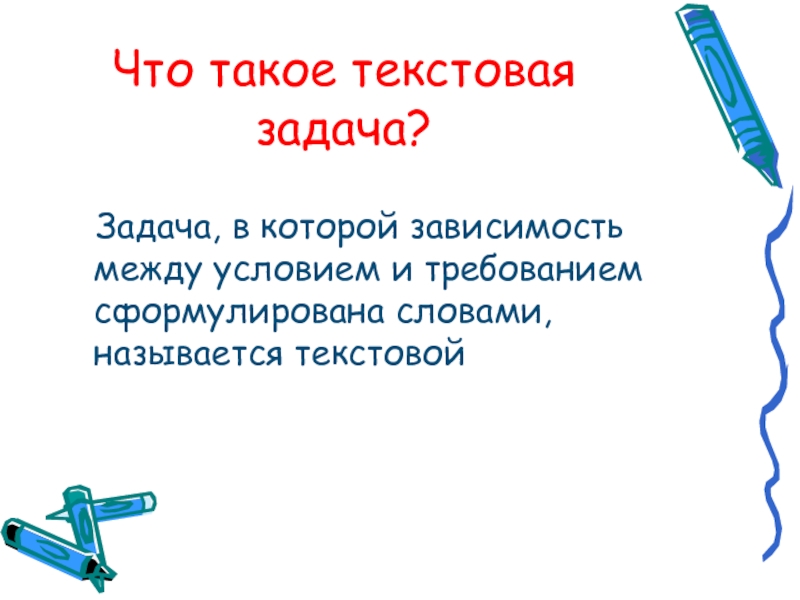 Что такое текстовая задача?

Задача, в которой зависимость между условием и требованием сформулирована словами, называется текстовой